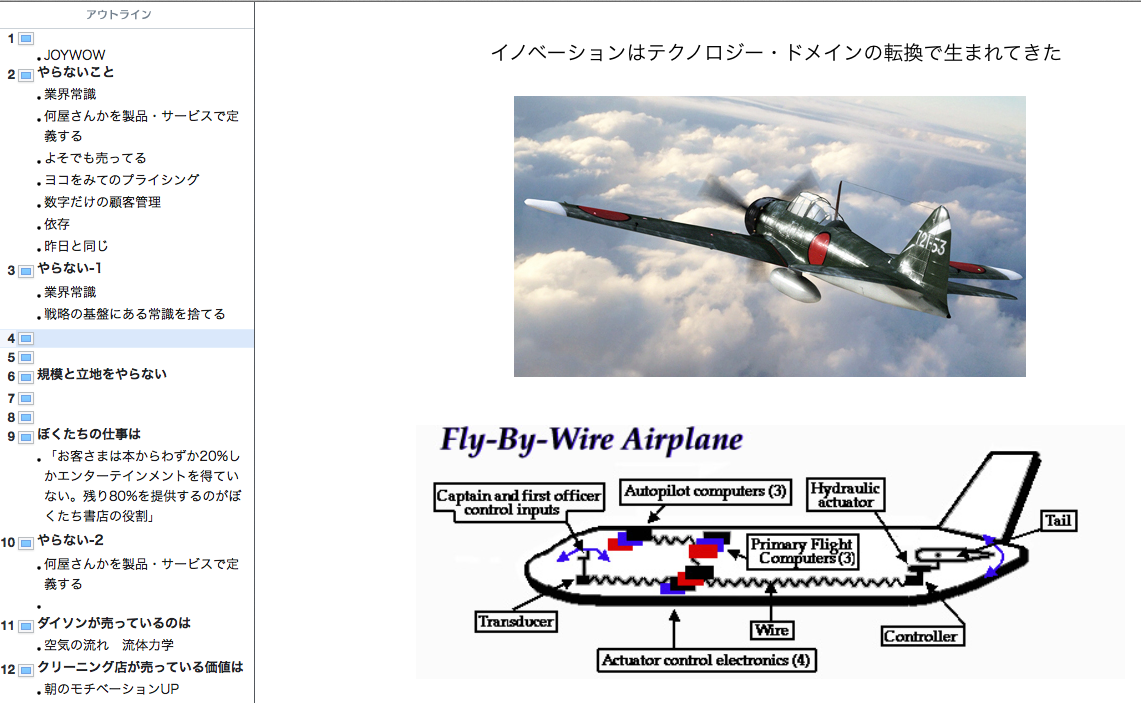 アウトライン

1
JOYWOW

2 やらないこと
業界常識
何屋さんかを製品・サービスで定義する
よそでも売ってる
ヨコをみてのプライシング
数字だけの顧客管理
依存
昨日と同じ

3 やらない-1
業界常識
戦略の基盤にある常識を捨てる

4

5

6 規模と立地をやらない

7

8

9 ぼくたちの仕事は
「お客さまは本からわずか20%しかエンターテインメントを得ていない。残り80%を提供するのがぼくたち書店の役割」

10 やらない-2
何屋さんかを製品・サービスで定義する

11 ダイソンが売っているのは
空気の流れ　流体力学

12 クリーニング店が売っている価値は
朝のモチベーションUP

イノベーションはテクノロジー・ドメインの転換で生まれてきた

721-53

Fly-By-Wire Airplane

Captain and first officer control inputs

Autopilot computers (3)

Hydraulic actuator

Tail

Primary Flight Computers (3)

Transducer

Wire

Controller

Actuator control electronics (4)